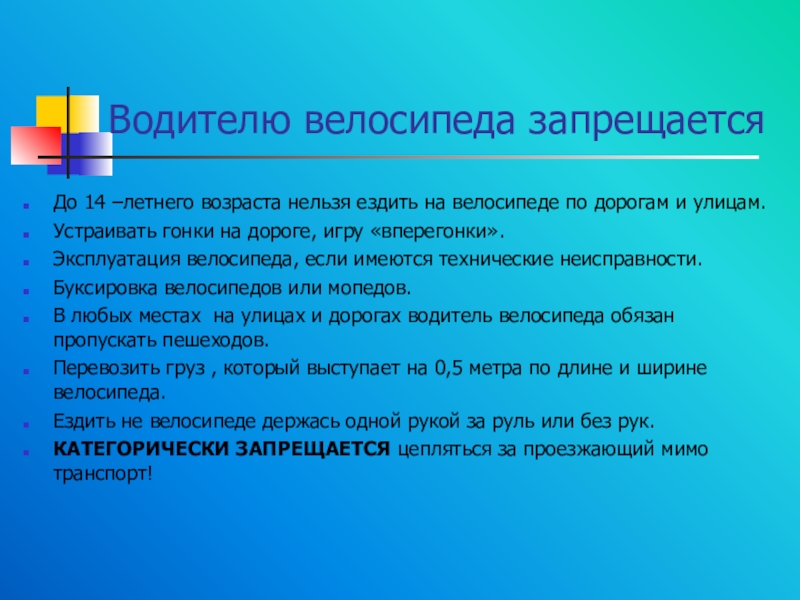 Водителю велосипеда запрещается

До 14 –летнего возраста нельзя ездить на велосипеде по дорогам и улицам.

Устраивать гонки на дороге, игру «вперегонки».

Эксплуатация велосипеда, если имеются технические неисправности.

Буксировка велосипедов или мопедов.

В любых местах  на улицах и дорогах водитель велосипеда обязан пропускать пешеходов.

Перевозить груз , который выступает на 0,5 метра по длине и ширине велосипеда.

Ездить не велосипеде держась одной рукой за руль или без рук.

КАТЕГОРИЧЕСКИ ЗАПРЕЩАЕТСЯ цепляться за проезжающий мимо транспорт!